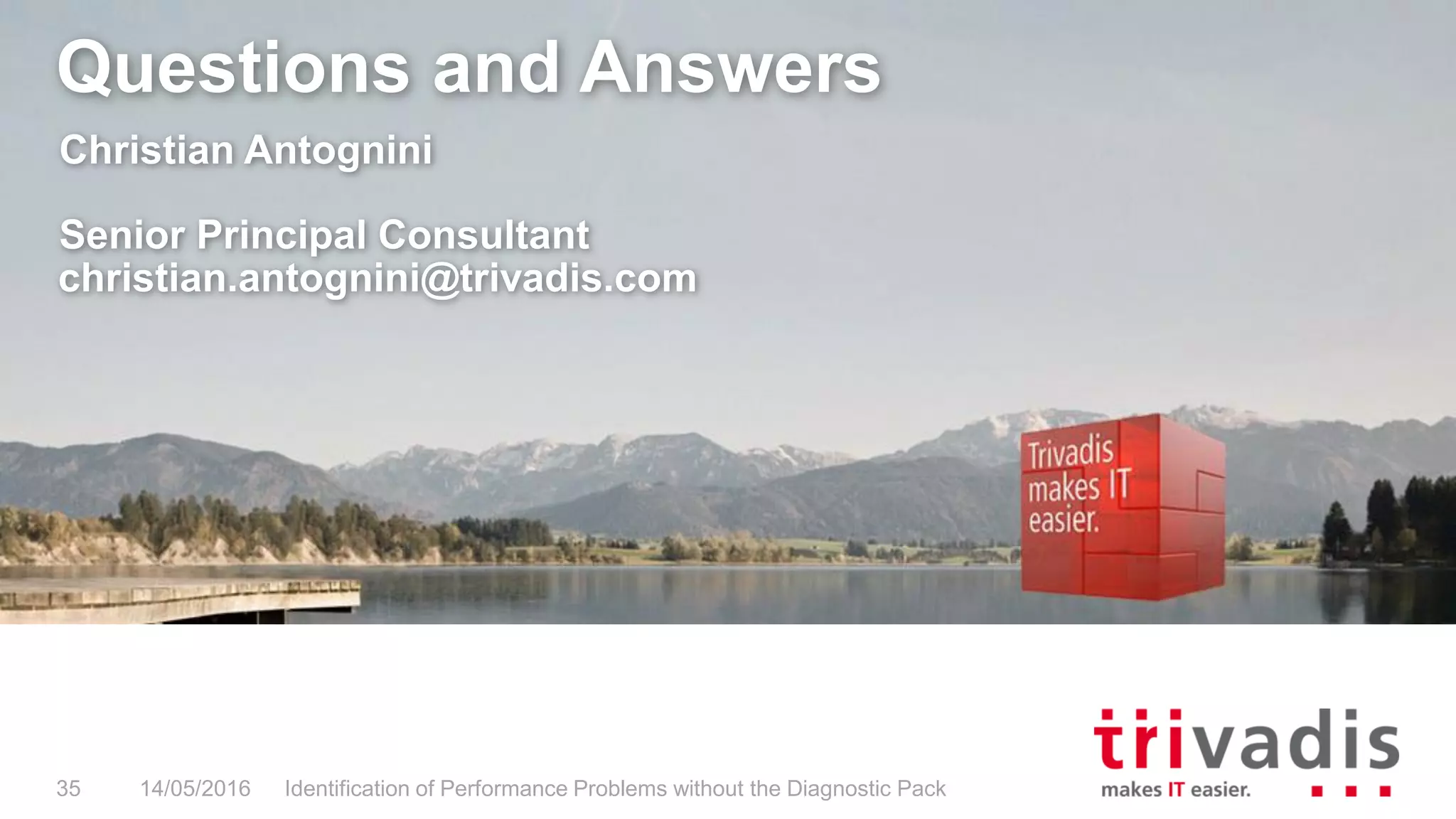 Questions and Answers

Christian Antognini

Senior Principal Consultant
christian.antognini@trivadis.com

Trivadis makes IT easier.

35 14/05/2016 Identification of Performance Problems without the Diagnostic Pack

trivadis
makes IT easier.